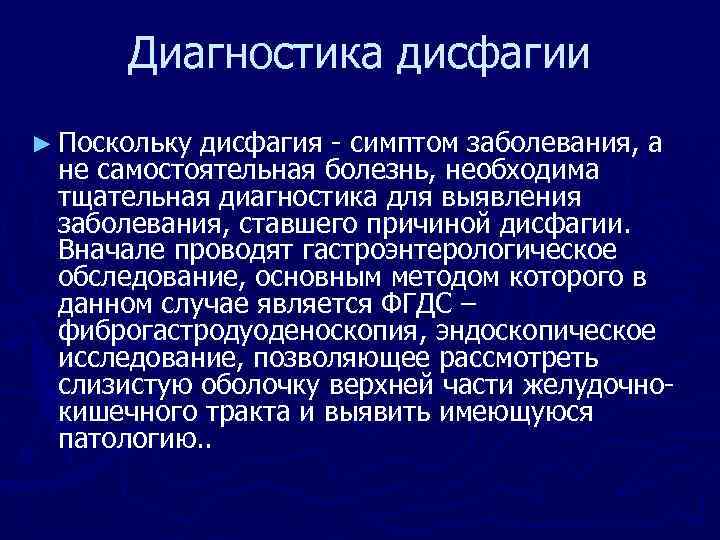 Диагностика дисфагии

► Поскольку дисфагия - симптом заболевания, а не самостоятельная болезнь, необходима тщательная диагностика для выявления заболевания, ставшего причиной дисфагии. Вначале проводят гастроэнтерологическое обследование, основным методом которого в данном случае является ФГДС – фиброгастродуоденоскопия, эндоскопическое исследование, позволяющее рассмотреть слизистую оболочку верхней части желудочно-кишечного тракта и выявить имеющуюся патологию..